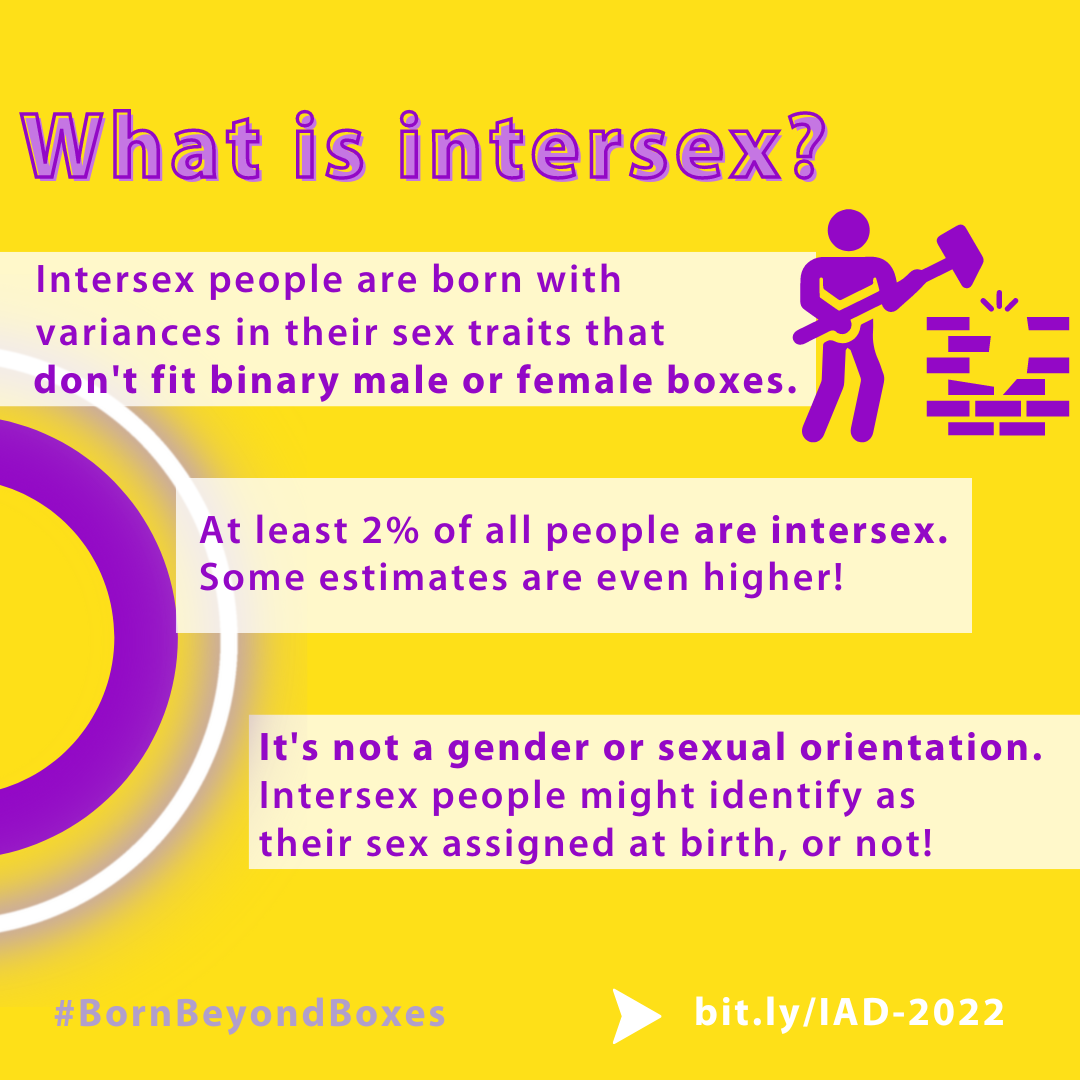 What is intersex?

Intersex people are born with variances in their sex traits that don't fit binary male or female boxes.

At least 2% of all people are intersex. Some estimates are even higher!

It's not a gender or sexual orientation. Intersex people might identify as their sex assigned at birth, or not!

#BornBeyondBoxes

bit.ly/IAD-2022